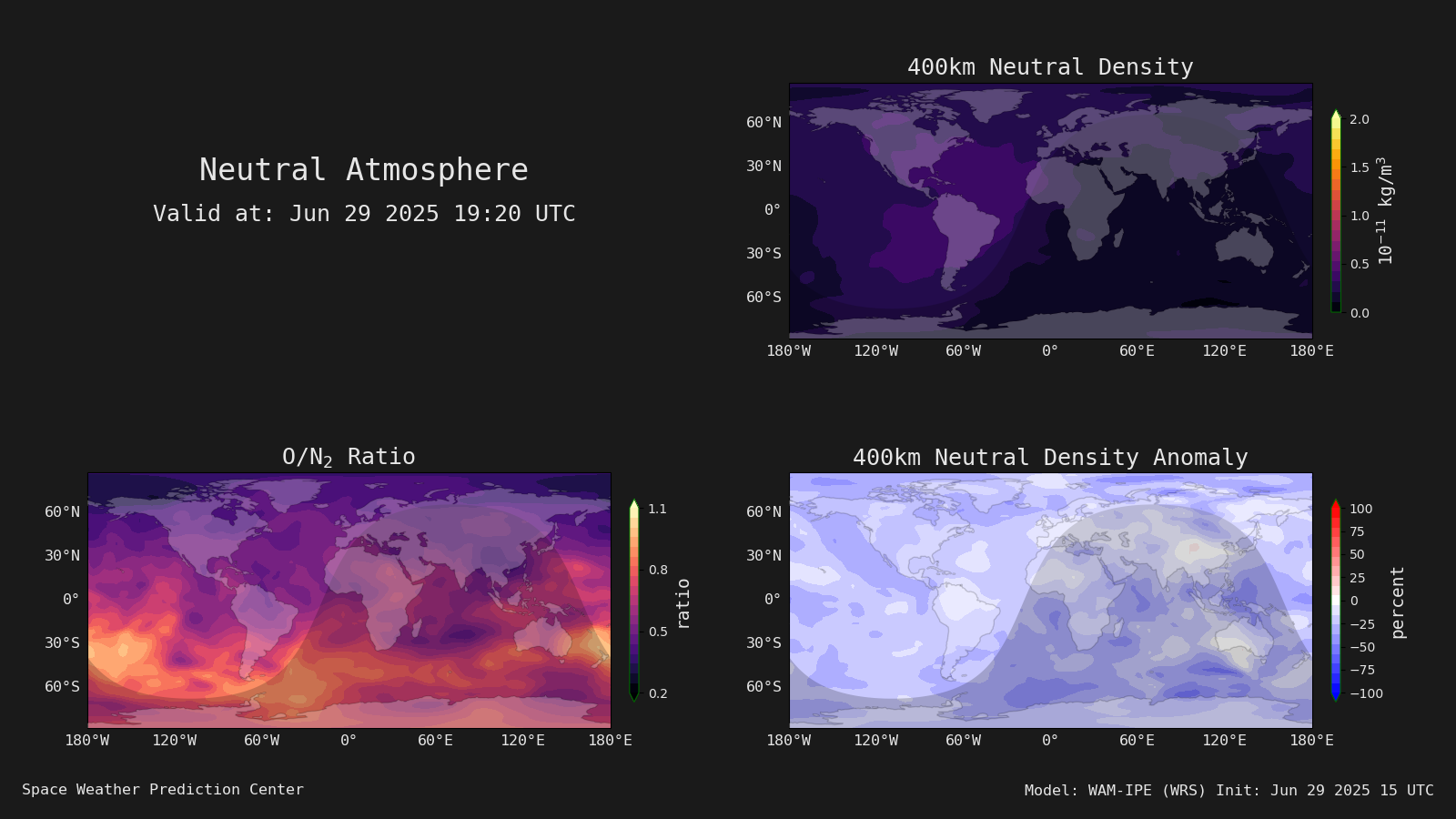 Neutral Atmosphere
Valid at: Jun 29 2025 19:20 UTC

400km Neutral Density

60°N
30°N
0°
30°S
60°S
180°W 120°W 60°W 0° 60°E 120°E 180°E

2.0
1.5
1.0
0.5
0.0
$10^{-11}$ kg/m$^3$

O/N$_2$ Ratio

60°N
30°N
0°
30°S
60°S
180°W 120°W 60°W 0° 60°E 120°E 180°E

1.1
0.8
0.5
0.2
ratio

400km Neutral Density Anomaly

60°N
30°N
0°
30°S
60°S
180°W 120°W 60°W 0° 60°E 120°E 180°E

100
75
50
25
0
−25
−50
−75
−100
percent

Space Weather Prediction Center

Model: WAM-IPE (WRS) Init: Jun 29 2025 15 UTC